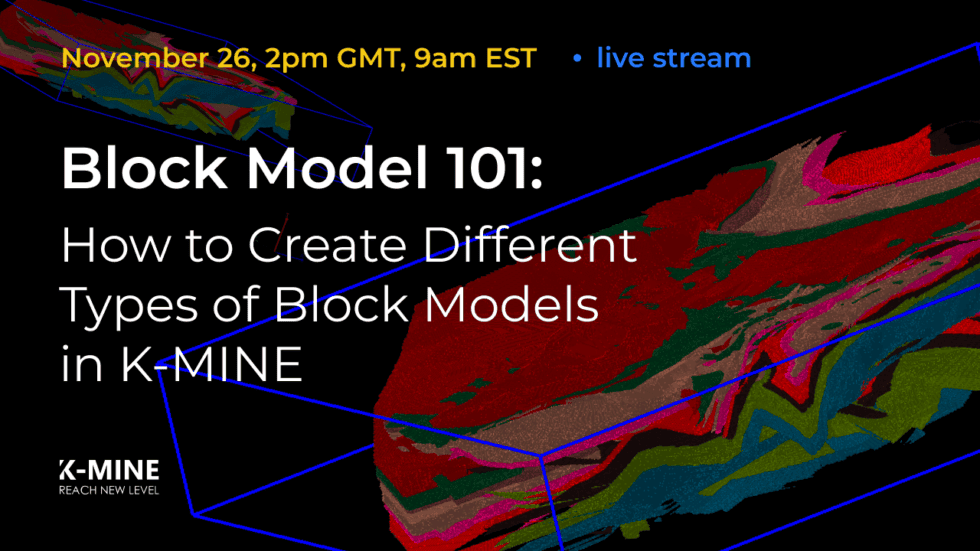 November 26, 2pm GMT, 9am EST • live stream

Block Model 101:

How to Create Different Types of Block Models in K-MINE

K-MINE
REACH NEW LEVEL